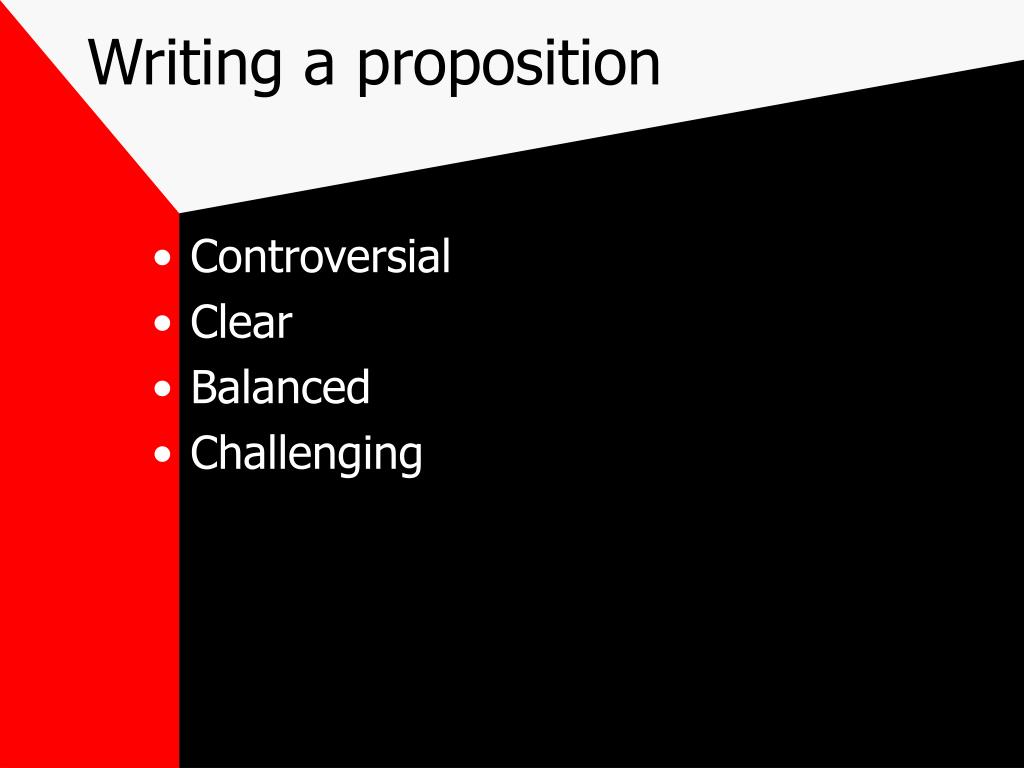 Writing a proposition

• Controversial
• Clear
• Balanced
• Challenging